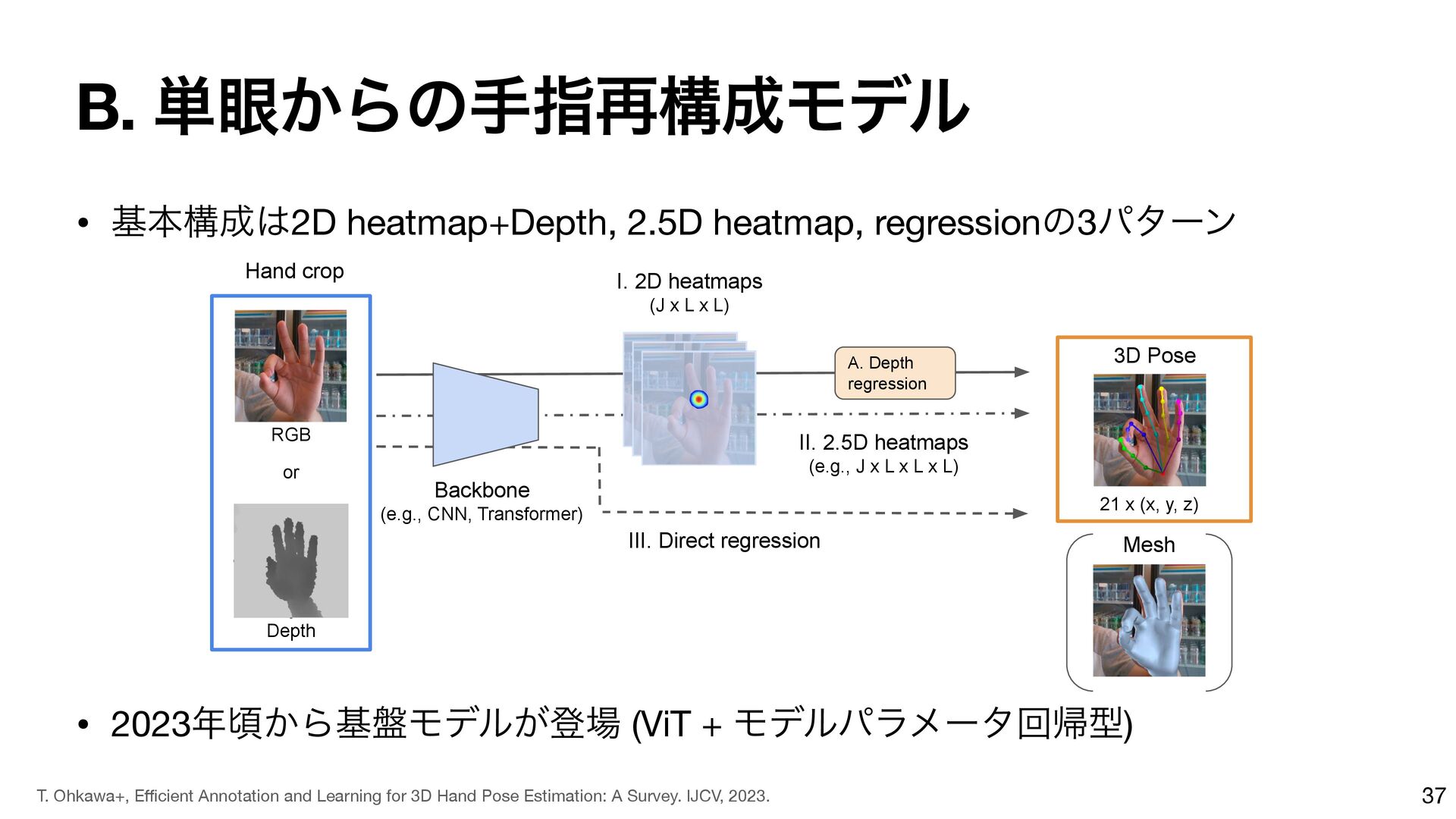 B. 単眼からの手指再構成モデル

• 基本構成は2D heatmap+Depth, 2.5D heatmap, regressionの3パターン

Hand crop

RGB

or

Depth

Backbone
(e.g., CNN, Transformer)

I. 2D heatmaps
(J x L x L)

A. Depth regression

II. 2.5D heatmaps
(e.g., J x L x L x L)

III. Direct regression

3D Pose

21 x (x, y, z)

Mesh

• 2023年頃から基盤モデルが登場 (ViT + モデルパラメータ回帰型)

T. Ohkawa+, Efficient Annotation and Learning for 3D Hand Pose Estimation: A Survey. IJCV, 2023.

37